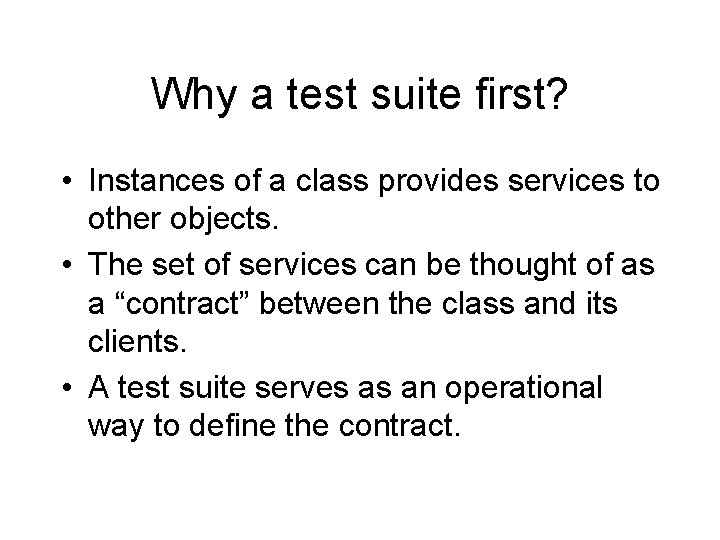 Why a test suite first?

• Instances of a class provides services to other objects.

• The set of services can be thought of as a “contract” between the class and its clients.

• A test suite serves as an operational way to define the contract.